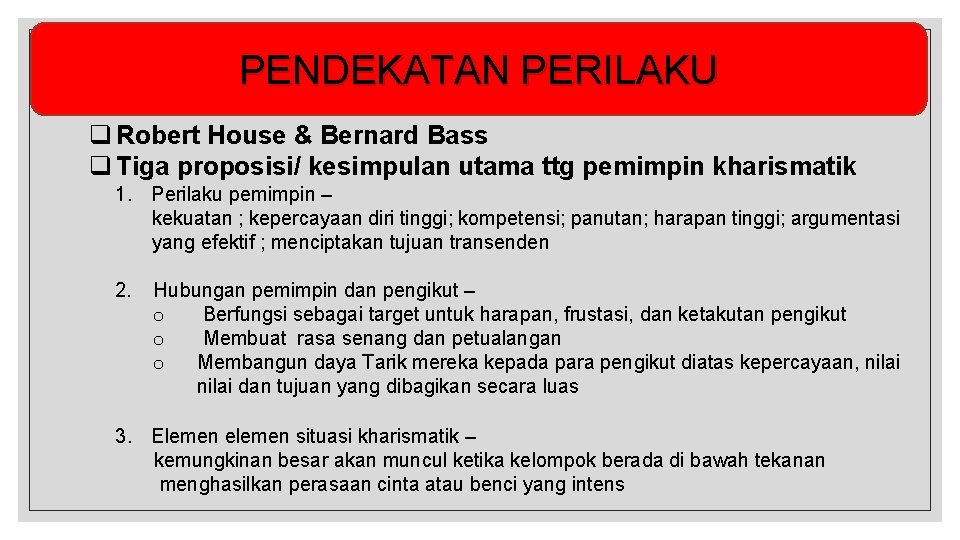 PENDEKATAN PERILAKU

❑ Robert House & Bernard Bass
❑ Tiga proposisi/ kesimpulan utama ttg pemimpin kharismatik

1. Perilaku pemimpin – kekuatan ; kepercayaan diri tinggi; kompetensi; panutan; harapan tinggi; argumentasi yang efektif ; menciptakan tujuan transenden

2. Hubungan pemimpin dan pengikut –
o Berfungsi sebagai target untuk harapan, frustasi, dan ketakutan pengikut
o Membuat rasa senang dan petualangan
o Membangun daya Tarik mereka kepada para pengikut diatas kepercayaan, nilai nilai dan tujuan yang dibagikan secara luas

3. Elemen elemen situasi kharismatik – kemungkinan besar akan muncul ketika kelompok berada di bawah tekanan menghasilkan perasaan cinta atau benci yang intens